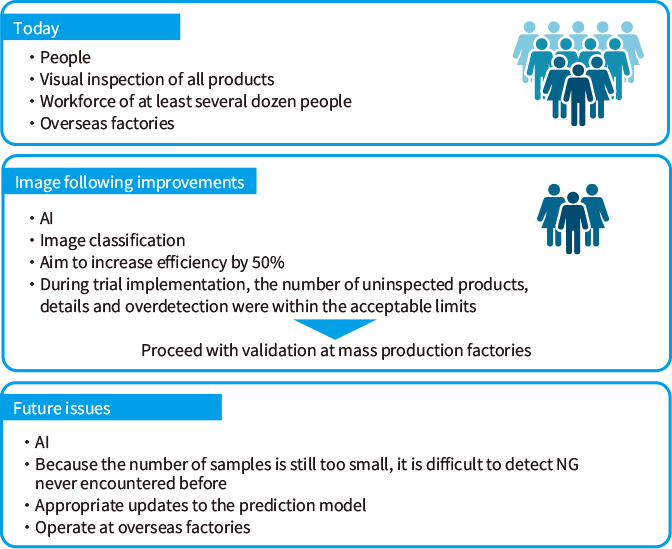 Today

・People
・Visual inspection of all products
・Workforce of at least several dozen people
・Overseas factories

Image following improvements

・AI
・Image classification
・Aim to increase efficiency by 50%
・During trial implementation, the number of uninspected products, details and overdetection were within the acceptable limits

Proceed with validation at mass production factories

Future issues

・AI
・Because the number of samples is still too small, it is difficult to detect NG never encountered before
・Appropriate updates to the prediction model
・Operate at overseas factories